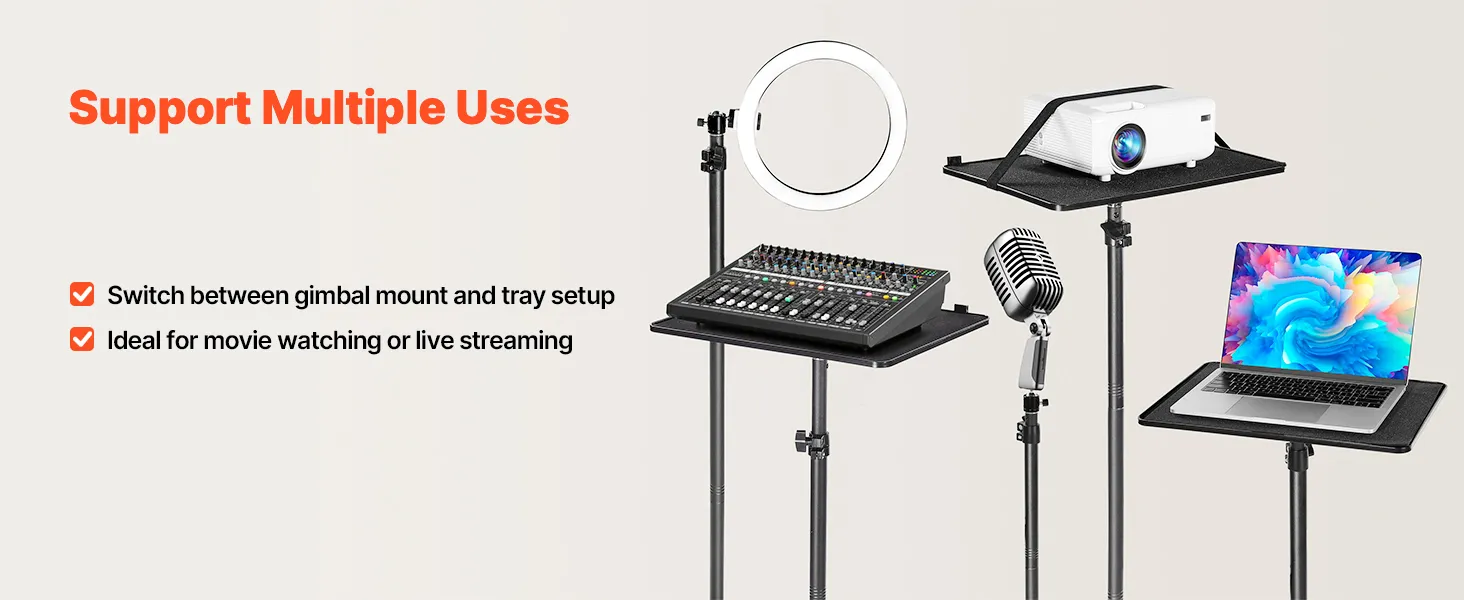 Support Multiple Uses

Switch between gimbal mount and tray setup

Ideal for movie watching or live streaming